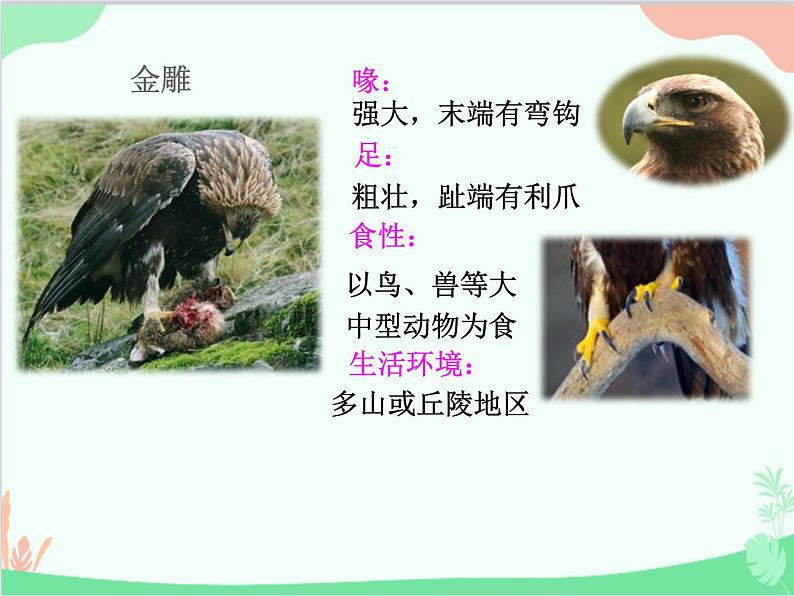 金雕

喙：
强大，末端有弯钩

足：
粗壮，趾端有利爪

食性：
以鸟、兽等大中型动物为食

生活环境：
多山或丘陵地区